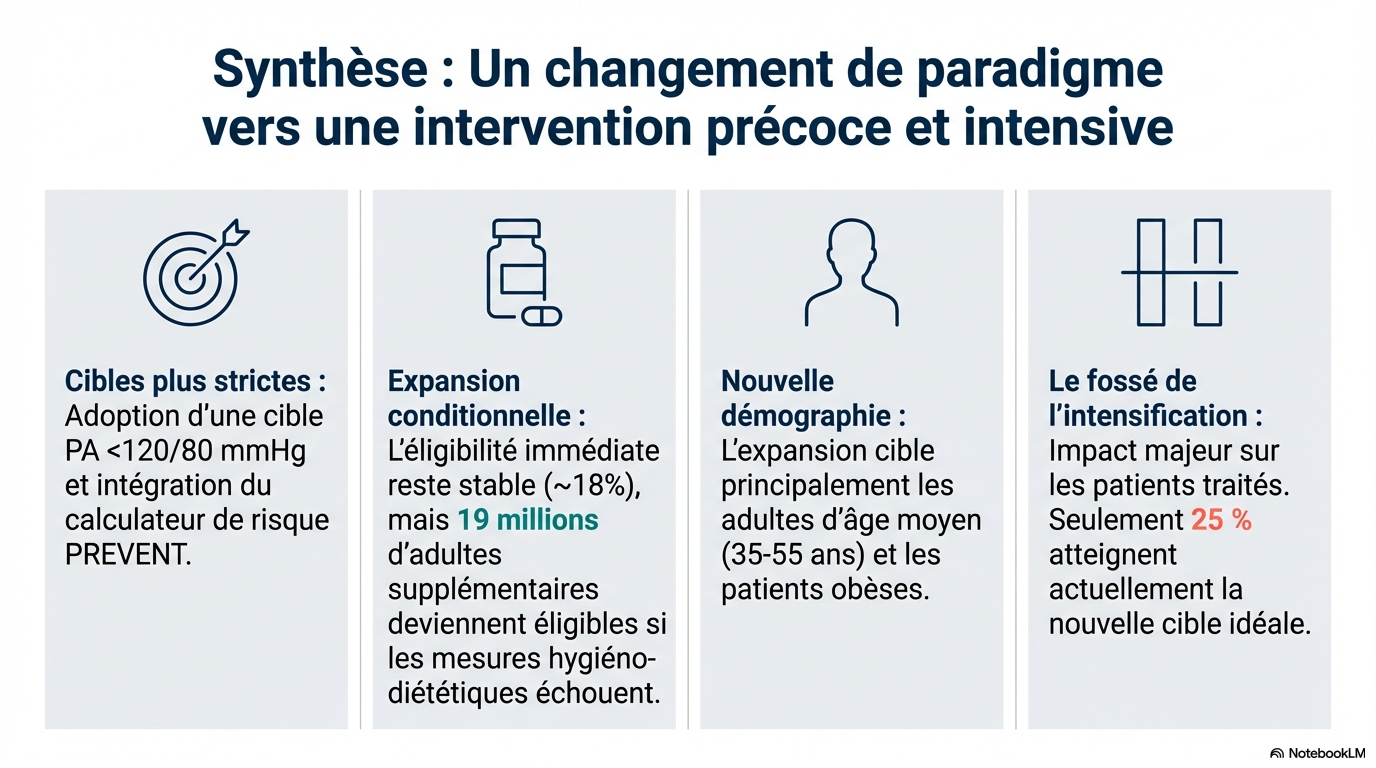 Synthèse : Un changement de paradigme vers une intervention précoce et intensive

Cibles plus strictes : Adoption d'une cible PA <120/80 mmHg et intégration du calculateur de risque PREVENT.

Expansion conditionnelle : L'éligibilité immédiate reste stable (~18%), mais 19 millions d'adultes supplémentaires deviennent éligibles si les mesures hygiéno-diététiques échouent.

Nouvelle démographie : L'expansion cible principalement les adultes d'âge moyen (35-55 ans) et les patients obèses.

Le fossé de l'intensification : Impact majeur sur les patients traités. Seulement 25 % atteignent actuellement la nouvelle cible idéale.

NotebookLM